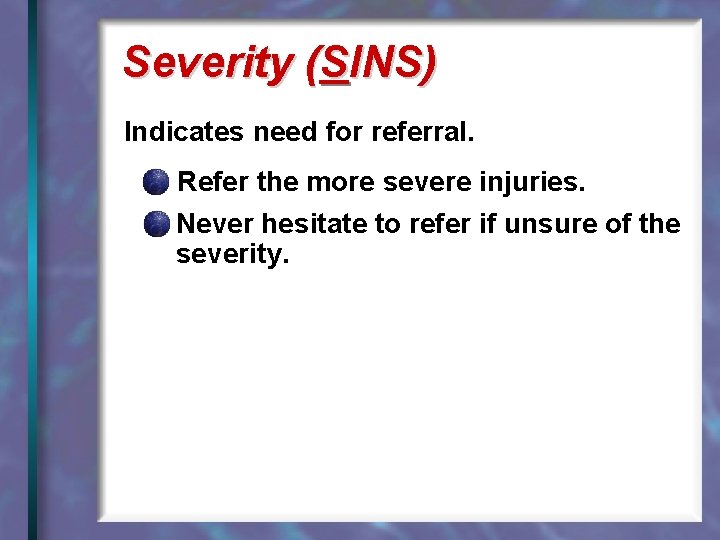 Severity (SINS)

Indicates need for referral.

Refer the more severe injuries.

Never hesitate to refer if unsure of the severity.